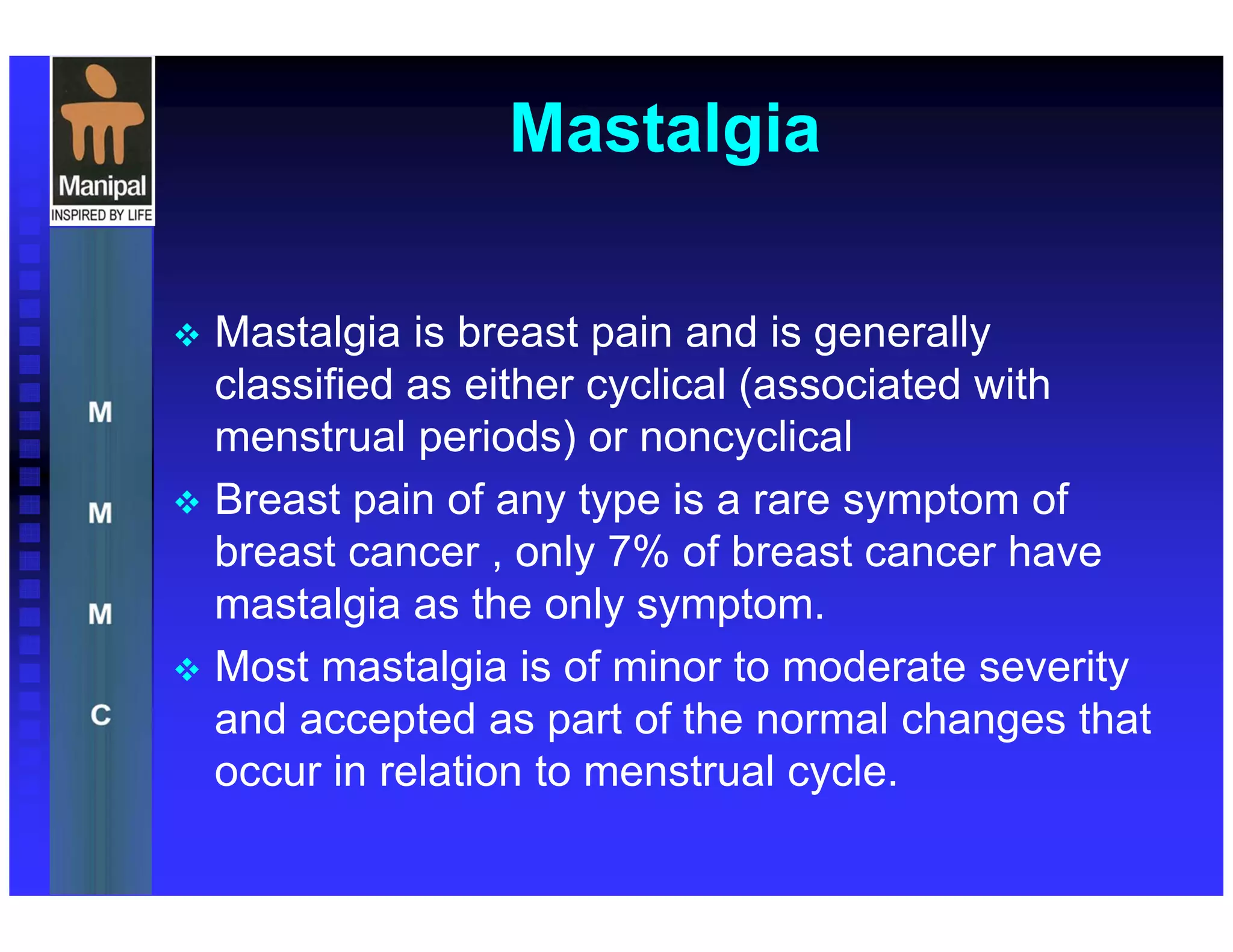 Manipal
INSPIRED BY LIFE

M
M
M
C

Mastalgia

❖ Mastalgia is breast pain and is generally classified as either cyclical (associated with menstrual periods) or noncyclical

❖ Breast pain of any type is a rare symptom of breast cancer , only 7% of breast cancer have mastalgia as the only symptom.

❖ Most mastalgia is of minor to moderate severity and accepted as part of the normal changes that occur in relation to menstrual cycle.